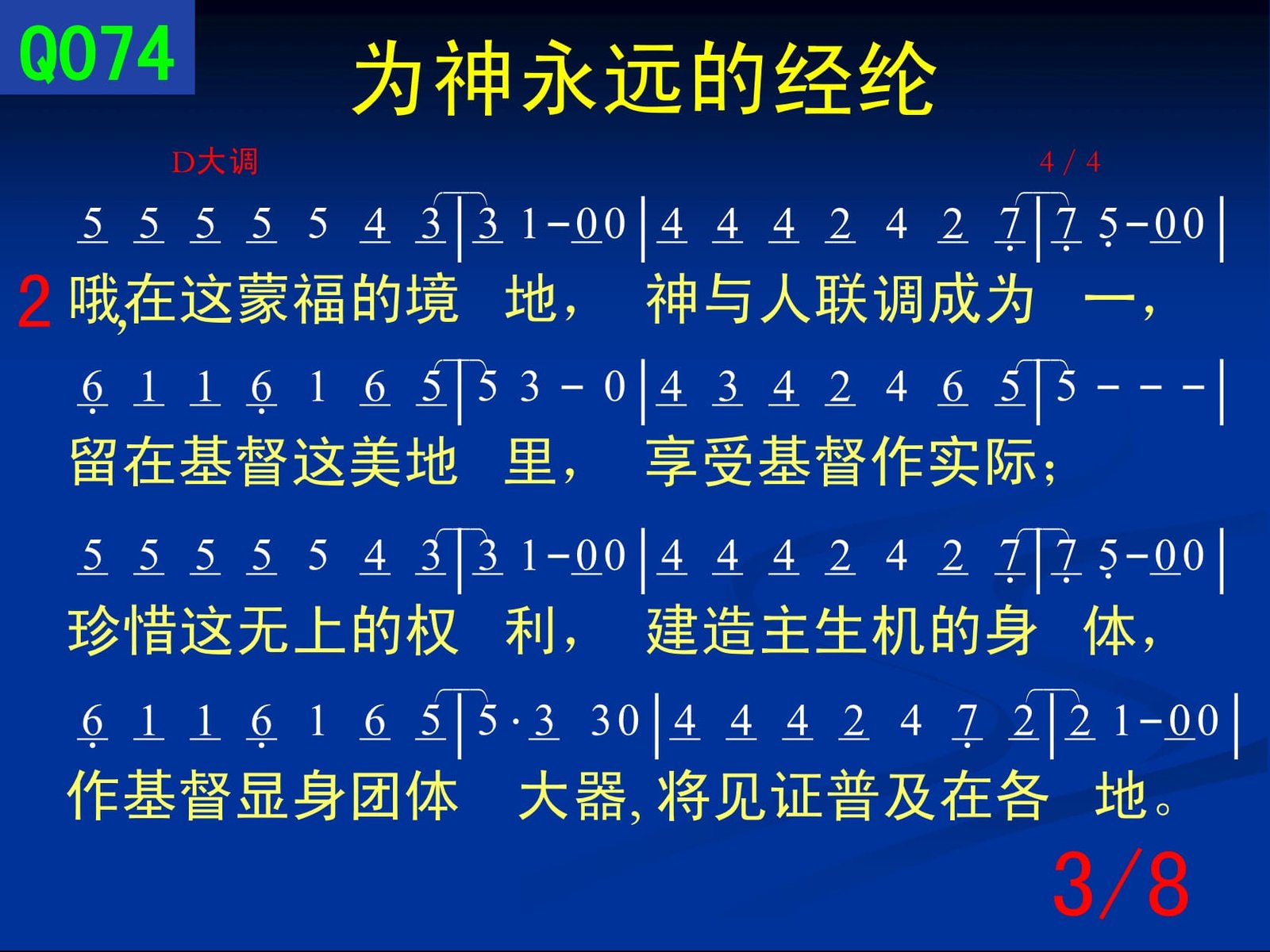 Q074

为神永远的经纶

D大调

4 / 4

5 5 5 5 5 4 3 | 3 1 - 0 0 | 4 4 4 2 4 2 7 | 7 5 - 0 0 |

2 哦,在这蒙福的境 地, 神与人联调成为 一,

6 1 1 6 1 6 5 | 5 3 - 0 | 4 3 4 2 4 6 5 | 5 - - - |

留在基督这美地 里, 享受基督作实际;

5 5 5 5 5 4 3 | 3 1 - 0 0 | 4 4 4 2 4 2 7 | 7 5 - 0 0 |

珍惜这无上的权 利, 建造主生机的身 体,

6 1 1 6 1 6 5 | 5 · 3 3 0 | 4 4 4 2 4 7 2 | 2 1 - 0 0 |

作基督显身团体 大器, 将见证普及在各 地。

3/8